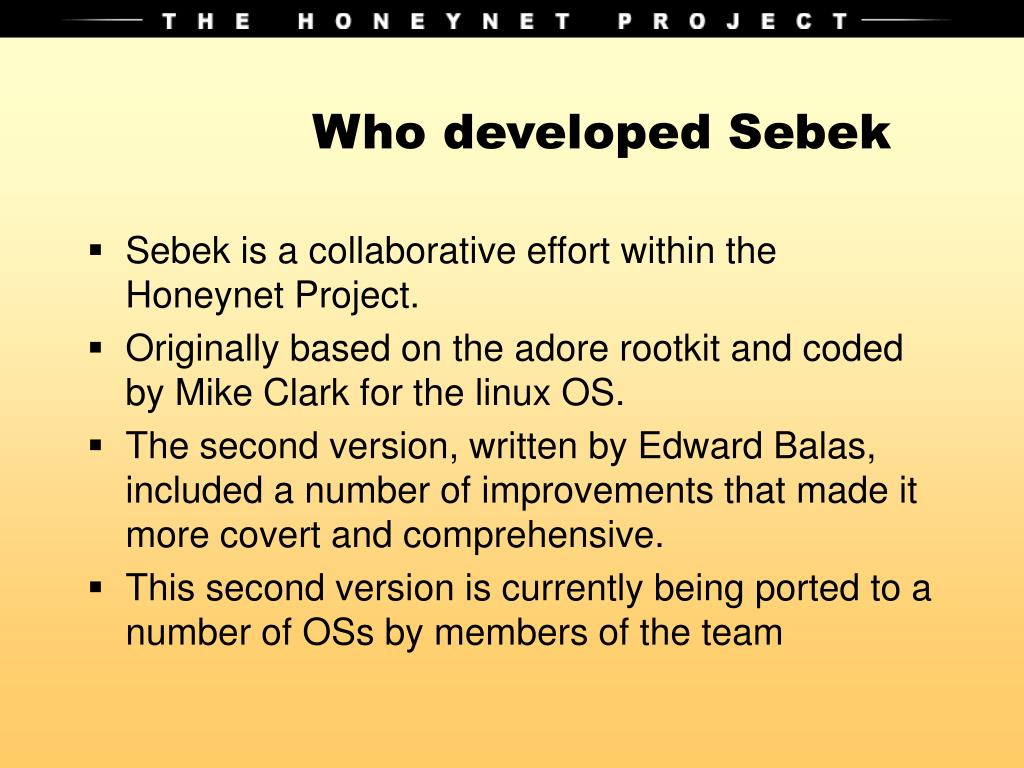 THE HONEYNET PROJECT

Who developed Sebek

▪ Sebek is a collaborative effort within the Honeynet Project.
▪ Originally based on the adore rootkit and coded by Mike Clark for the linux OS.
▪ The second version, written by Edward Balas, included a number of improvements that made it more covert and comprehensive.
▪ This second version is currently being ported to a number of OSs by members of the team